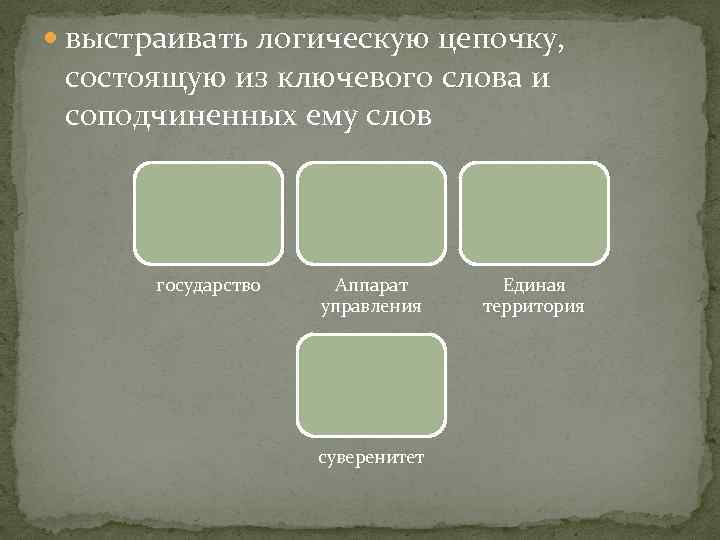 выстраивать логическую цепочку, состоящую из ключевого слова и соподчиненных ему слов

государство

Аппарат управления

Единая территория

суверенитет